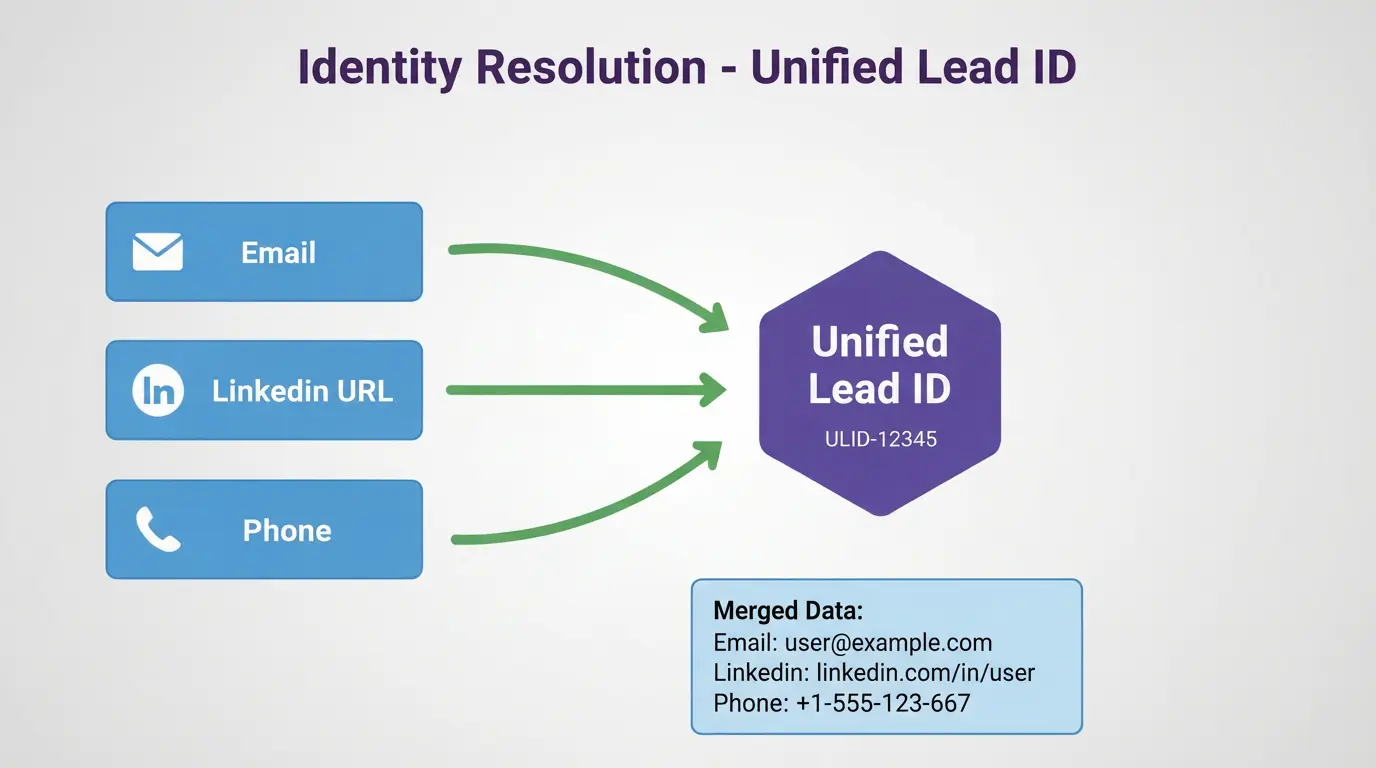 Identity Resolution - Unified Lead ID

Email

in Linkedin URL

Phone

Unified Lead ID
ULID-12345

Merged Data:
Email: user@example.com
Linkedin: linkedin.com/in/user
Phone: +1-555-123-667